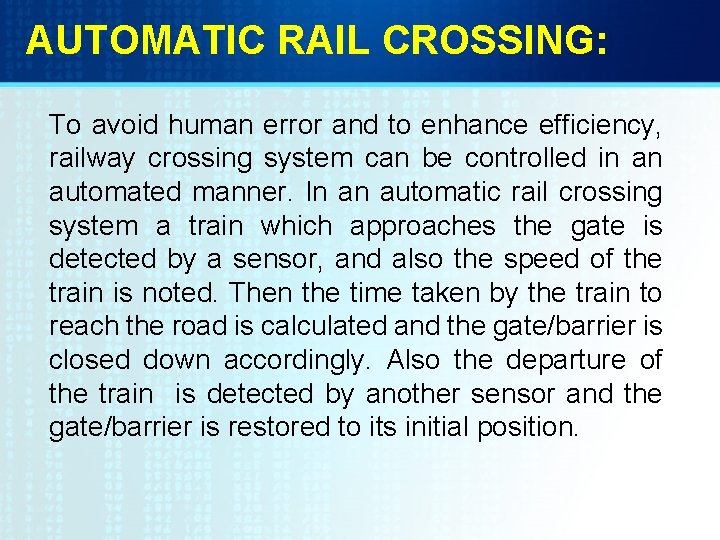 AUTOMATIC RAIL CROSSING:

To avoid human error and to enhance efficiency, railway crossing system can be controlled in an automated manner. In an automatic rail crossing system a train which approaches the gate is detected by a sensor, and also the speed of the train is noted. Then the time taken by the train to reach the road is calculated and the gate/barrier is closed down accordingly. Also the departure of the train  is detected by another sensor and the gate/barrier is restored to its initial position.